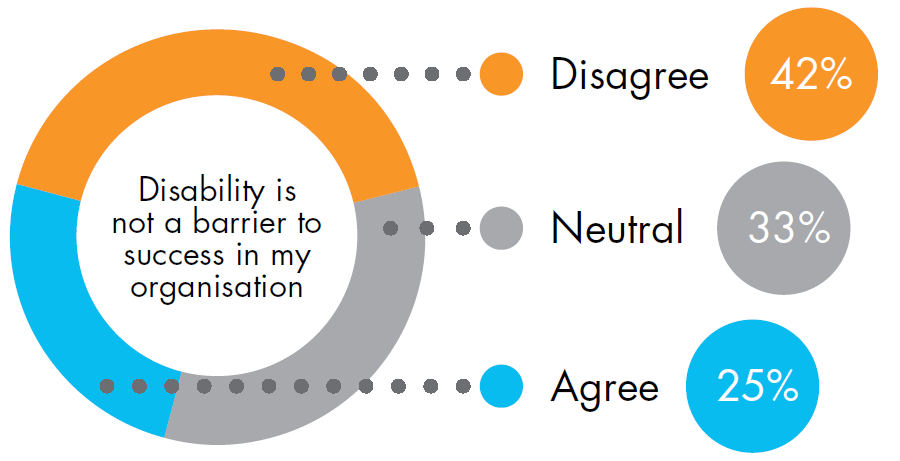 Disability is not a barrier to success in my organisation

Disagree 42%

Neutral 33%

Agree 25%